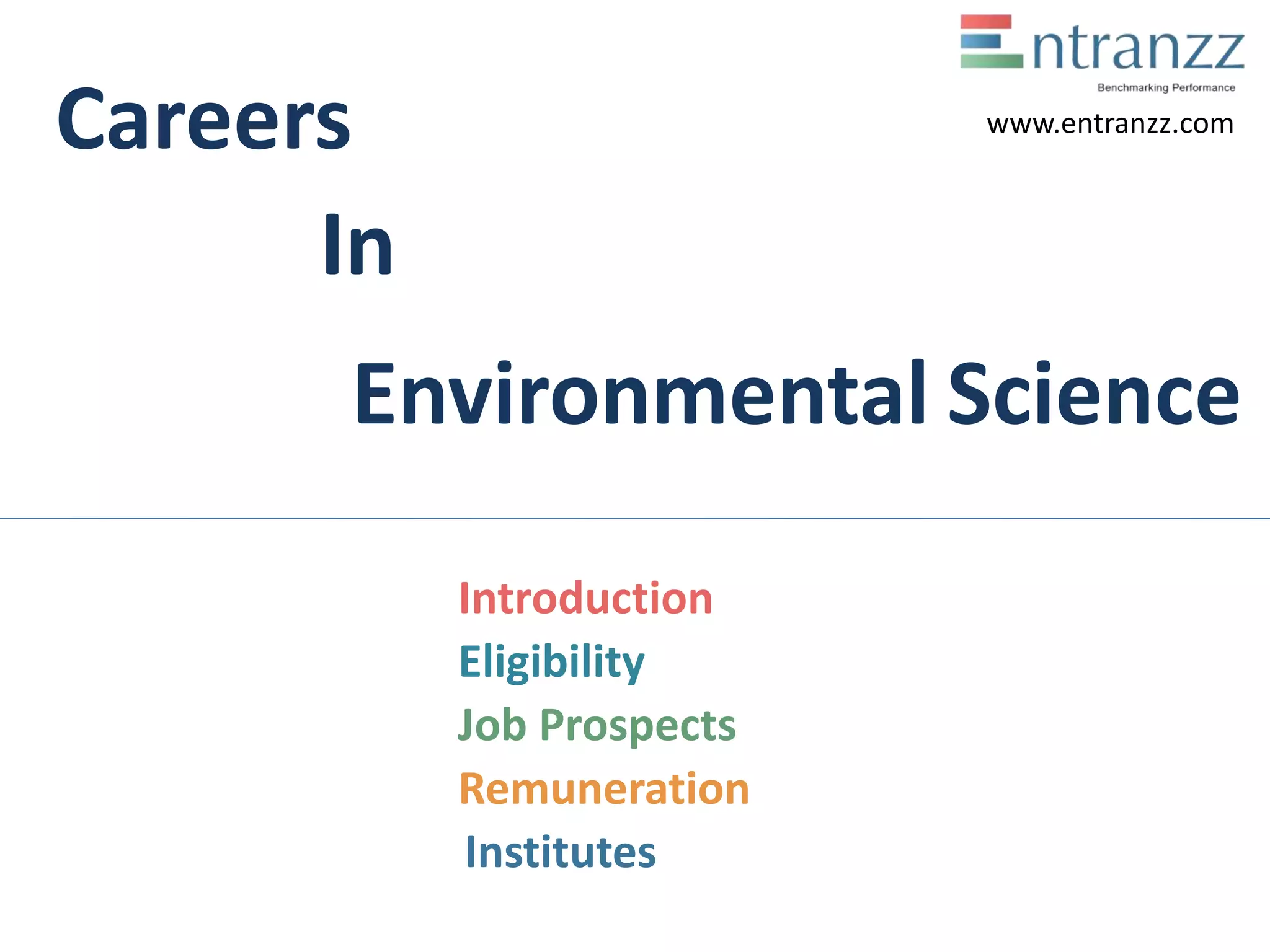 Entranzz
Benchmarking Performance
www.entranzz.com

Careers

In

Environmental Science

Introduction
Eligibility
Job Prospects
Remuneration
Institutes